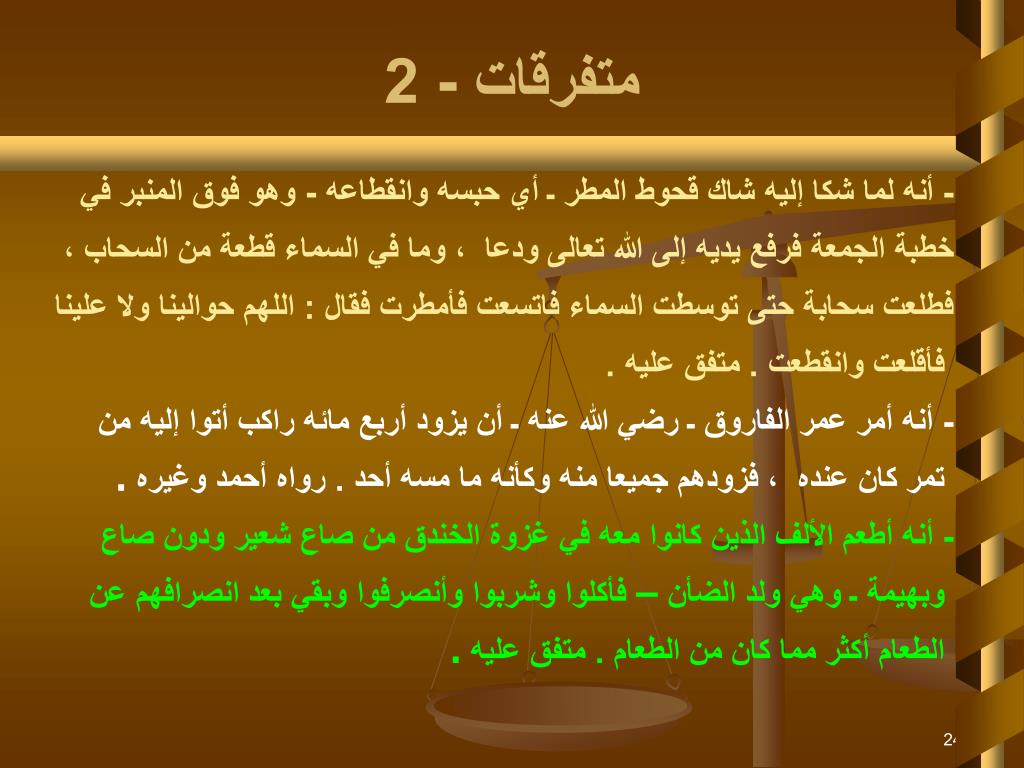 متفرقات - 2

- أنه لما شكا إليه شاك قحوط المطر - أي حبسه وانقطاعه - وهو فوق المنبر في خطبة الجمعة فرفع يديه إلى الله تعالى ودعا ، وما في السماء قطعة من السحاب ، فطلعت سحابة حتى توسطت السماء فاتسعت فأمطرت فقال : اللهم حوالينا ولا علينا فأقلعت وانقطعت . متفق عليه .

- أنه أمر عمر الفاروق - رضي الله عنه - أن يزود أربع مائه راكب أتوا إليه من تمر كان عنده ، فزودهم جميعا منه وكأنه ما مسه أحد . رواه أحمد وغيره .

- أنه أطعم الألف الذين كانوا معه في غزوة الخندق من صاع شعير ودون صاع وبهيمة - وهي ولد الضأن – فأكلوا وشربوا وأنصرفوا وبقي بعد انصرافهم عن الطعام أكثر مما كان من الطعام . متفق عليه .

24